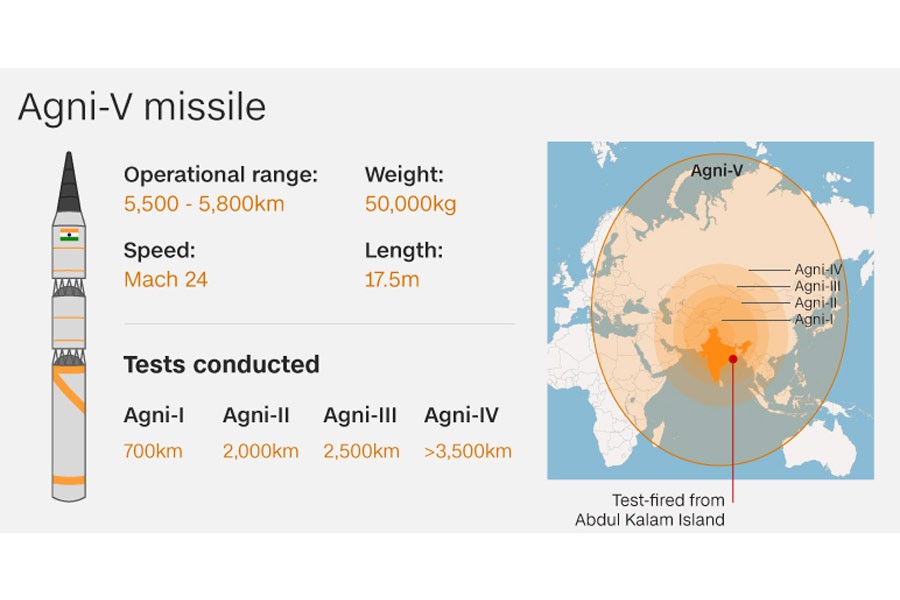 Agni-V missile

Operational range:
5,500 - 5,800km

Weight:
50,000kg

Speed:
Mach 24

Length:
17.5m

Tests conducted

| Agni-I | Agni-II | Agni-III | Agni-IV |
|---|---|---|---|
| 700km | 2,000km | 2,500km | >3,500km |

Agni-V

Agni-IV
Agni-III
Agni-II
Agni-I

Test-fired from
Abdul Kalam Island